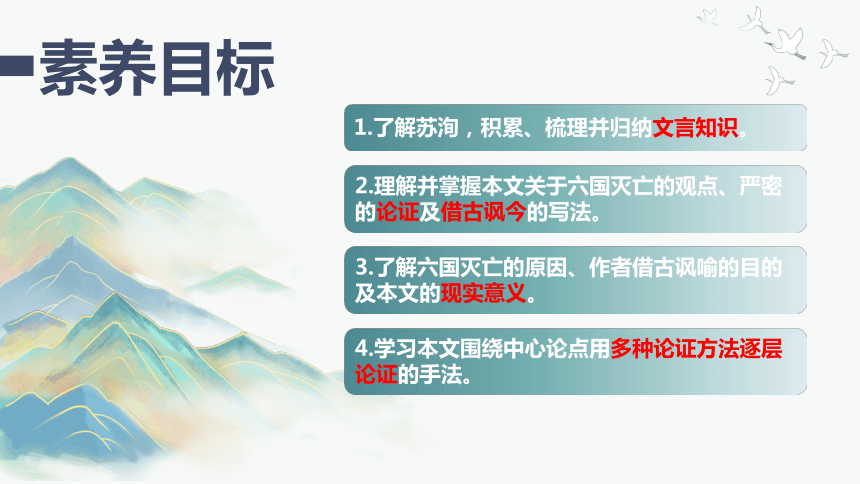 素养目标

1.了解苏洵，积累、梳理并归纳文言知识。

2.理解并掌握本文关于六国灭亡的观点、严密的论证及借古讽今的写法。

3.了解六国灭亡的原因、作者借古讽喻的目的及本文的现实意义。

4.学习本文围绕中心论点用多种论证方法逐层论证的手法。